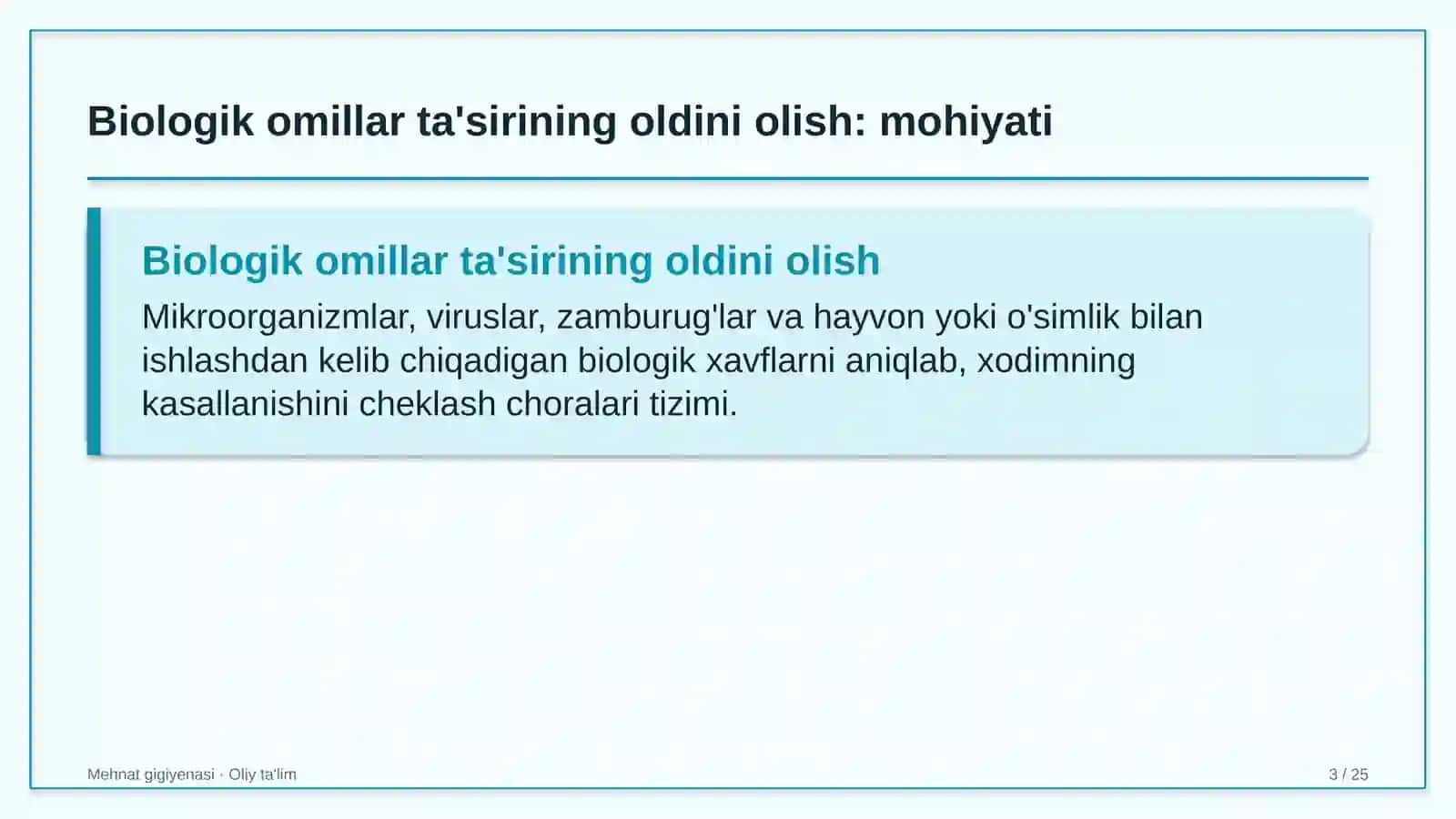 Biologik omillar ta'sirining oldini olish: mohiyati

Biologik omillar ta'sirining oldini olish

Mikroorganizmlar, viruslar, zamburug'lar va hayvon yoki o'simlik bilan ishlashdan kelib chiqadigan biologik xavflarni aniqlab, xodimning kasallanishini cheklash choralari tizimi.

Mehnat gigiyenasi · Oliy ta'lim

3 / 25